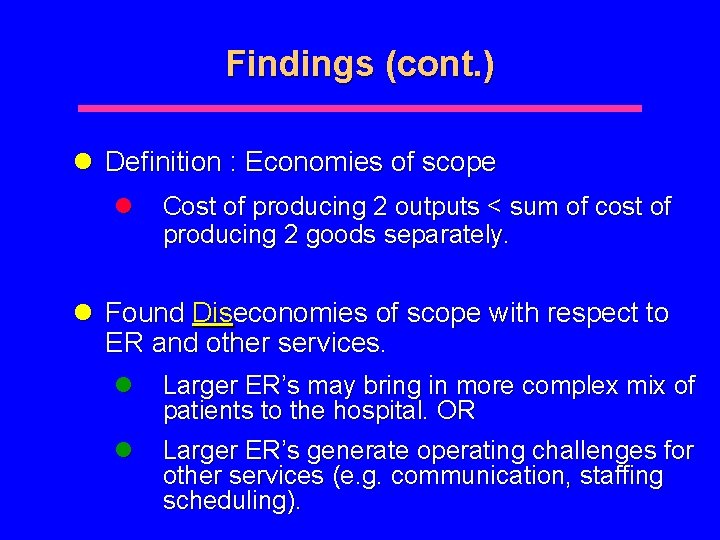 Findings (cont.)

Definition : Economies of scope

Cost of producing 2 outputs < sum of cost of producing 2 goods separately.

Found Diseconomies of scope with respect to ER and other services.

Larger ER's may bring in more complex mix of patients to the hospital. OR

Larger ER's generate operating challenges for other services (e.g. communication, staffing scheduling).